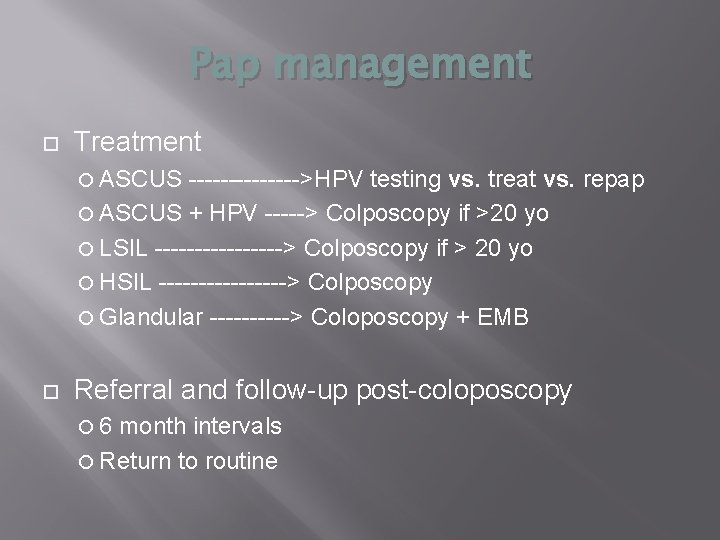 Pap management

Treatment

ASCUS -------------->HPV testing vs. treat vs. repap

ASCUS + HPV -----> Colposcopy if >20 yo

LSIL ----------------> Colposcopy if > 20 yo

HSIL ----------------> Colposcopy

Glandular ----------> Coloposcopy + EMB

Referral and follow-up post-coloposcopy

6 month intervals

Return to routine